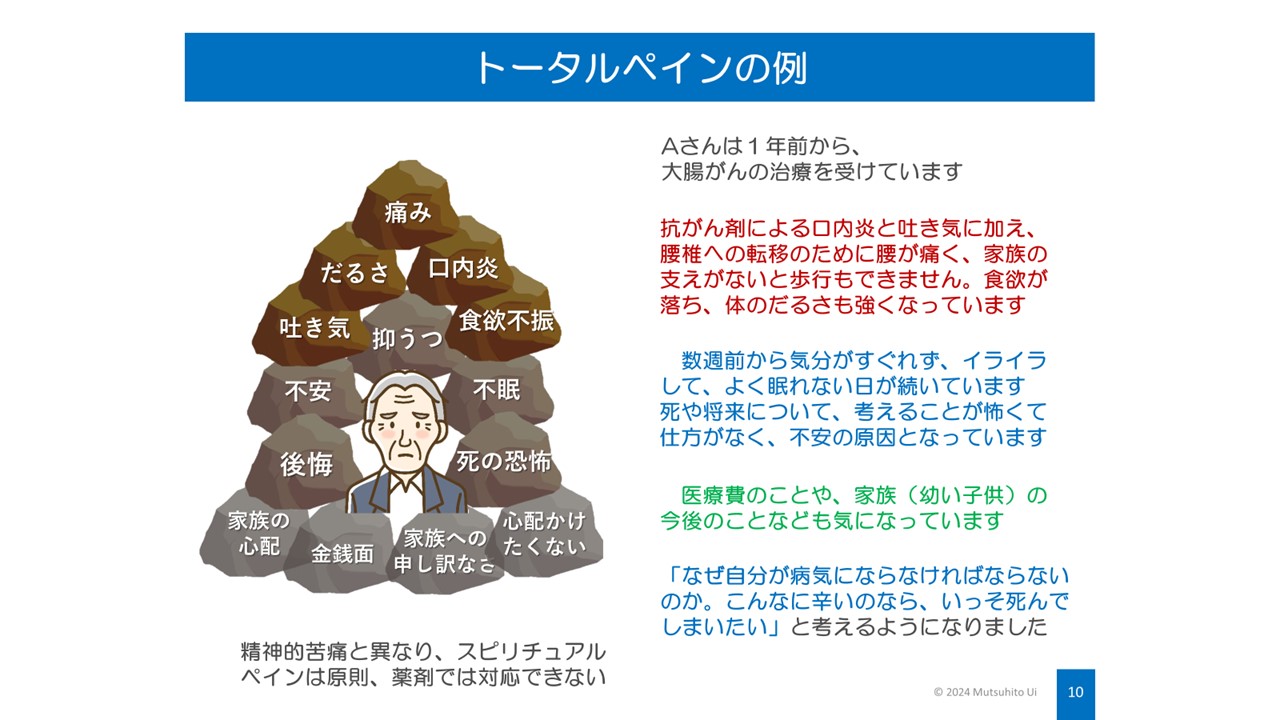 トータルペインの例

痛み

だるさ

口内炎

吐き気

抑うつ

食欲不振

不安

不眠

後悔

死の恐怖

家族の心配

金銭面

家族への申し訳なさ

心配かけたくない

精神的苦痛と異なり、スピリチュアルペインは原則、薬剤では対応できない

Aさんは１年前から、大腸がんの治療を受けています

抗がん剤による口内炎と吐き気に加え、腰椎への転移のために腰が痛く、家族の支えがないと歩行もできません。食欲が落ち、体のだるさも強くなっています

数週前から気分がすぐれず、イライラして、よく眠れない日が続いています
死や将来について、考えることが怖くて仕方がなく、不安の原因となっています

医療費のことや、家族（幼い子供）の今後のことなども気になっています

「なぜ自分が病気にならなければならないのか。こんなに辛いのなら、いっそ死んでしまいたい」と考えるようになりました

© 2024 Mutsuhito Ui

10